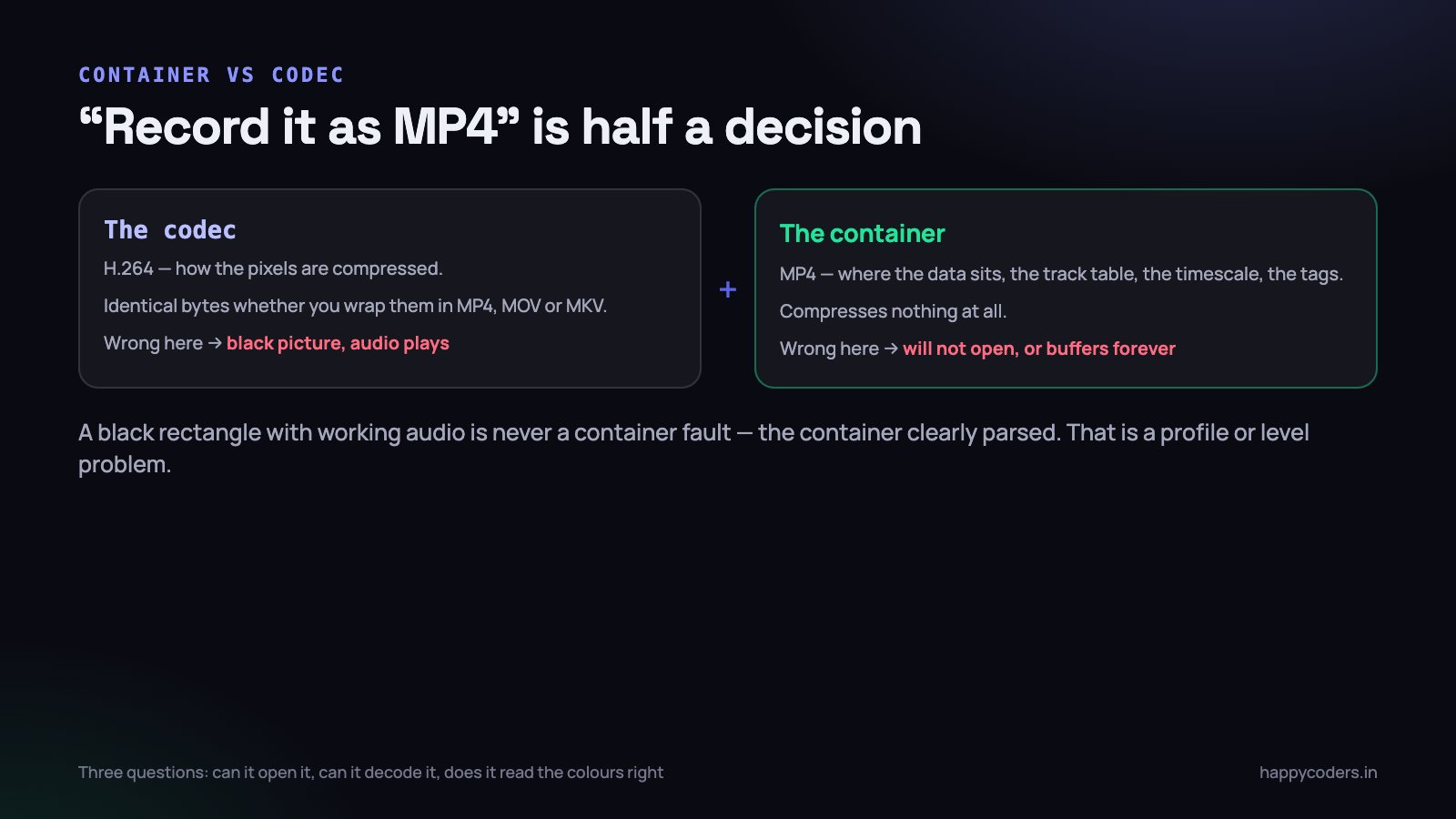 CONTAINER VS CODEC

“Record it as MP4” is half a decision

The codec

H.264 — how the pixels are compressed.

Identical bytes whether you wrap them in MP4, MOV or MKV.

Wrong here → black picture, audio plays

+

The container

MP4 — where the data sits, the track table, the timescale, the tags.

Compresses nothing at all.

Wrong here → will not open, or buffers forever

A black rectangle with working audio is never a container fault — the container clearly parsed. That is a profile or level problem.

Three questions: can it open it, can it decode it, does it read the colours right

happycoders.in